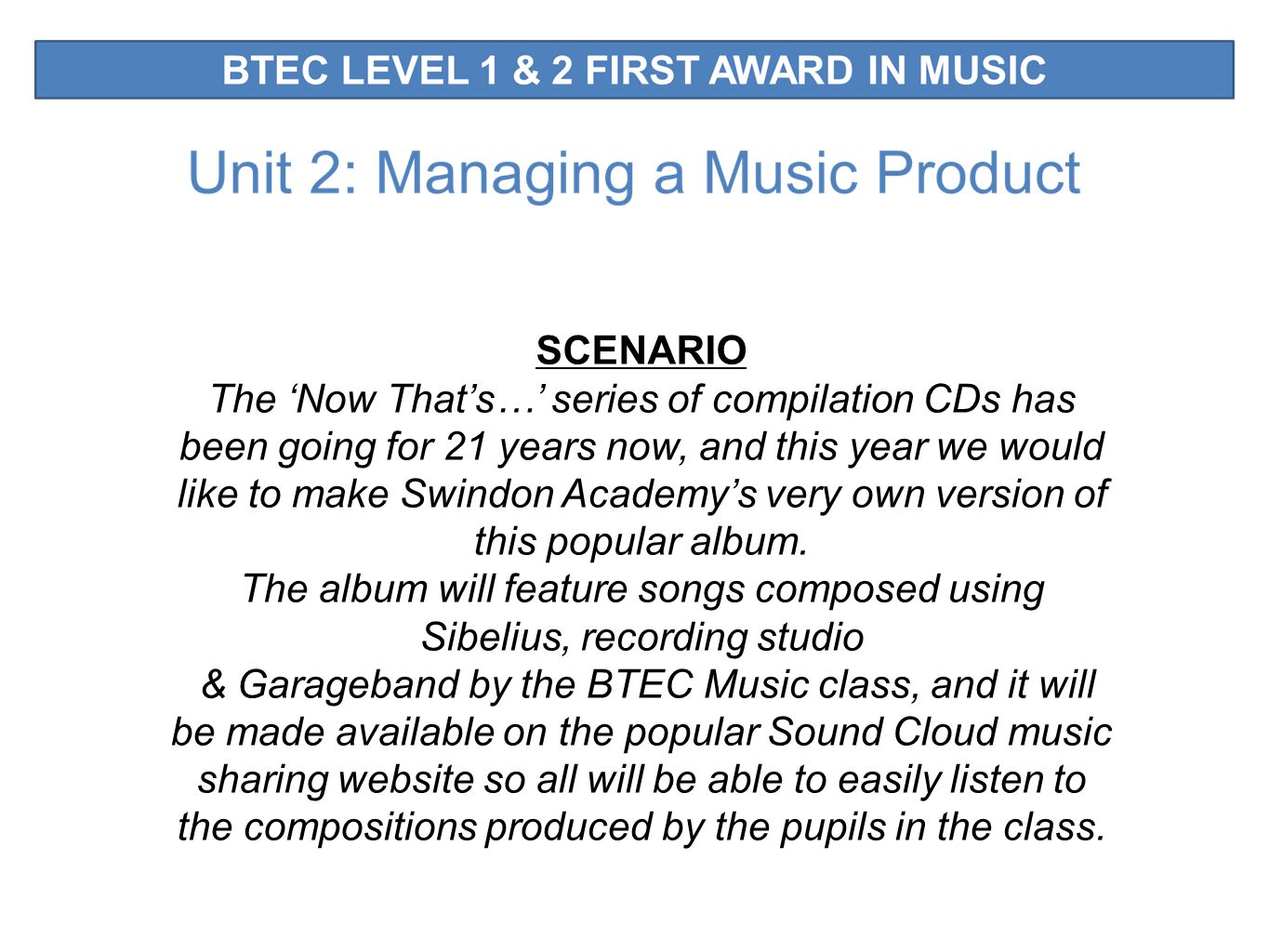 BTEC LEVEL 1 & 2 FIRST AWARD IN MUSIC

Unit 2: Managing a Music Product

SCENARIO

The ‘Now That’s…’ series of compilation CDs has been going for 21 years now, and this year we would like to make Swindon Academy’s very own version of this popular album.

The album will feature songs composed using Sibelius, recording studio & Garageband by the BTEC Music class, and it will be made available on the popular Sound Cloud music sharing website so all will be able to easily listen to the compositions produced by the pupils in the class.